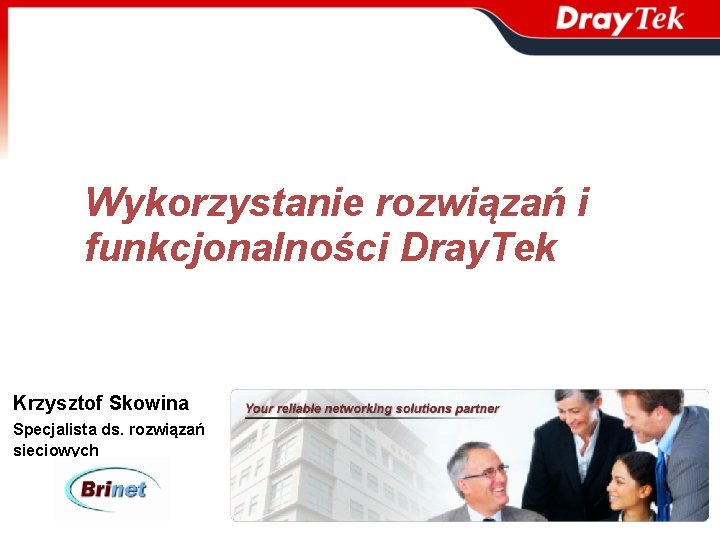 DrayTek

Wykorzystanie rozwiązań i funkcjonalności DrayTek

Krzysztof Skowina

Specjalista ds. rozwiązań sieciowych

Brinet

Your reliable networking solutions partner